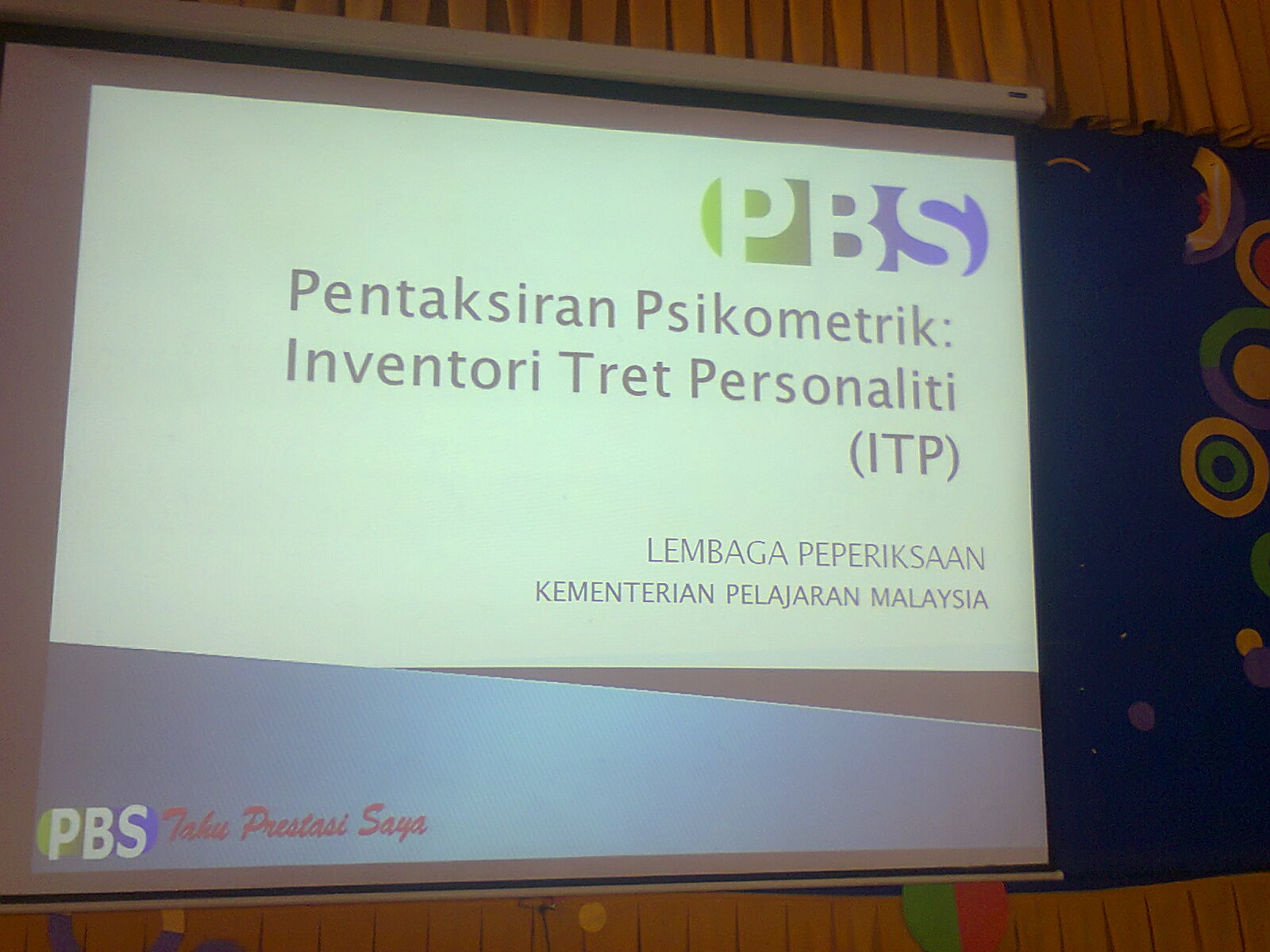 PBS

Pentaksiran Psikometrik: Inventori Tret Personaliti (ITP)

LEMBAGA PEPERIKSAAN
KEMENTERIAN PELAJARAN MALAYSIA

PBS Tahu Prestasi Saya